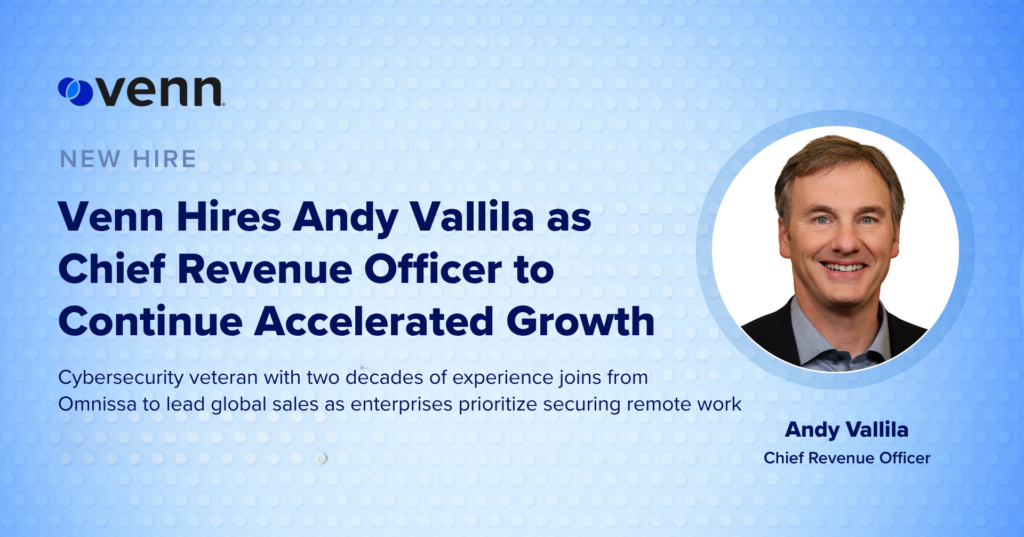 venn

NEW HIRE

Venn Hires Andy Vallila as Chief Revenue Officer to Continue Accelerated Growth

Cybersecurity veteran with two decades of experience joins from Omnissa to lead global sales as enterprises prioritize securing remote work

Andy Vallila
Chief Revenue Officer